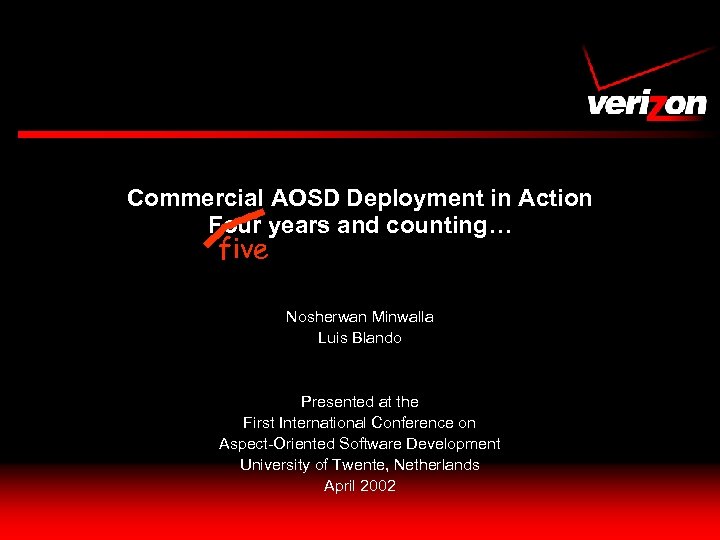 verizon

Commercial AOSD Deployment in Action
Four years and counting…
five

Nosherwan Minwalla
Luis Blando

Presented at the
First International Conference on
Aspect-Oriented Software Development
University of Twente, Netherlands
April 2002